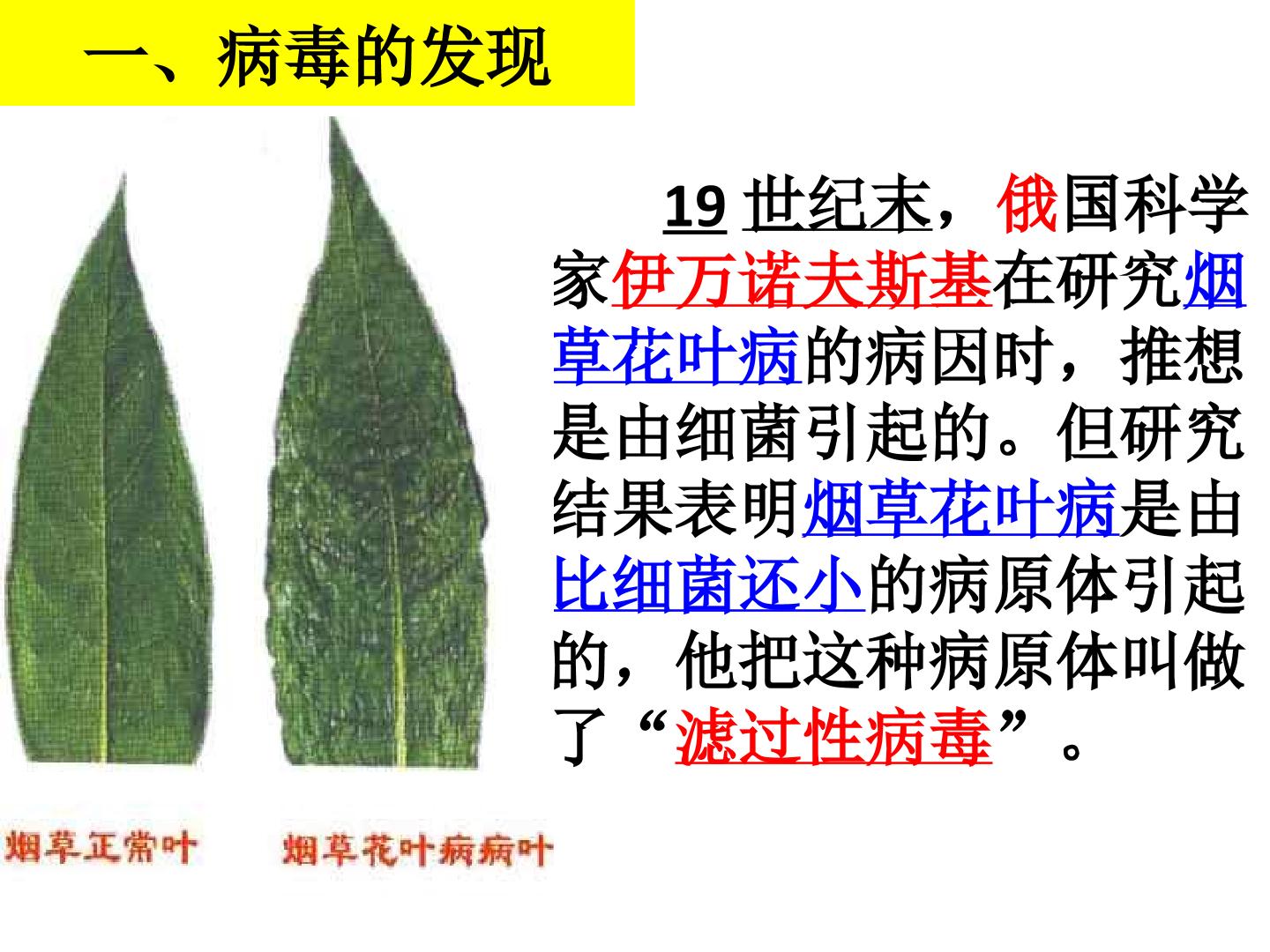 一、病毒的发现

19世纪末，俄国科学家伊万诺夫斯基在研究烟草花叶病的病因时，推想是由细菌引起的。但研究结果表明烟草花叶病是由比细菌还小的病原体引起的，他把这种病原体叫做了“滤过性病毒”。

烟草正常叶

烟草花叶病病叶